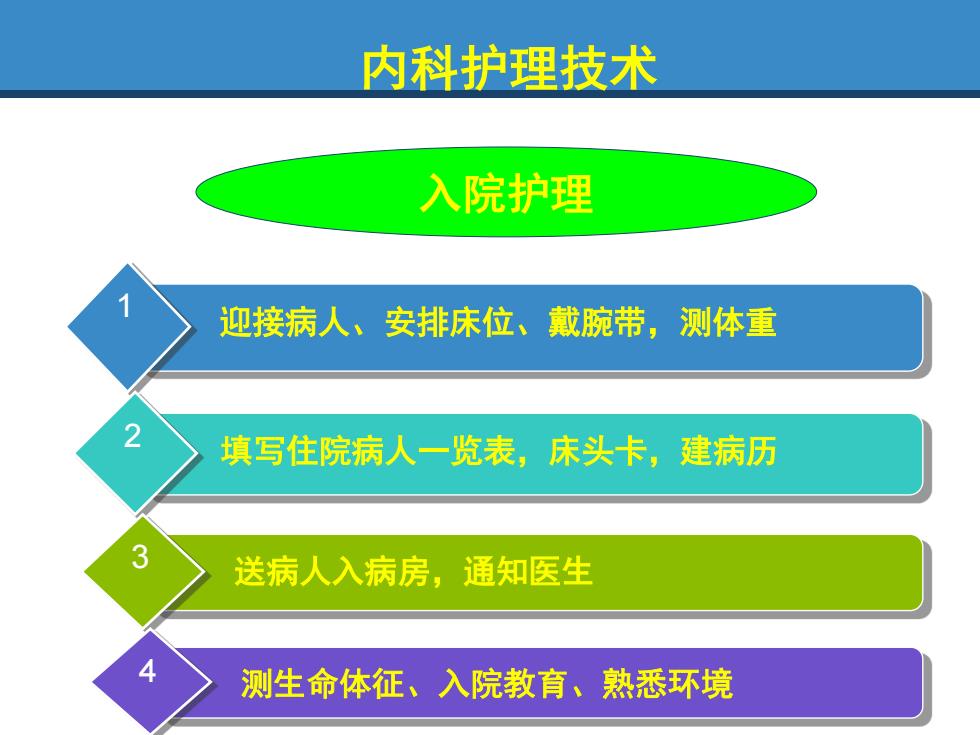 内科护理技术

入院护理

1 迎接病人、安排床位、戴腕带，测体重

2 填写住院病人一览表，床头卡，建病历

3 送病人入病房，通知医生

4 测生命体征、入院教育、熟悉环境